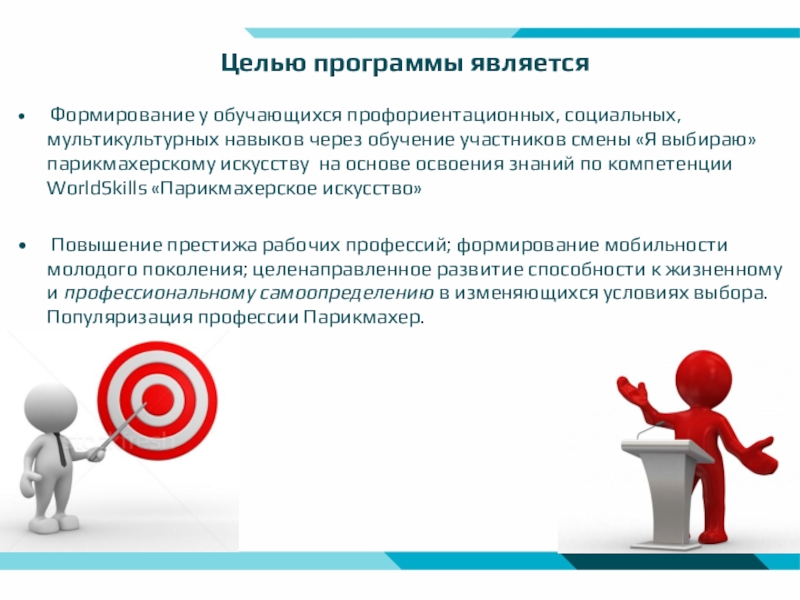 Целью программы является

• Формирование у обучающихся профориентационных, социальных, мультикультурных навыков через обучение участников смены «Я выбираю» парикмахерскому искусству на основе освоения знаний по компетенции WorldSkills «Парикмахерское искусство»

• Повышение престижа рабочих профессий; формирование мобильности молодого поколения; целенаправленное развитие способности к жизненному и профессиональному самоопределению в изменяющихся условиях выбора. Популяризация профессии Парикмахер.